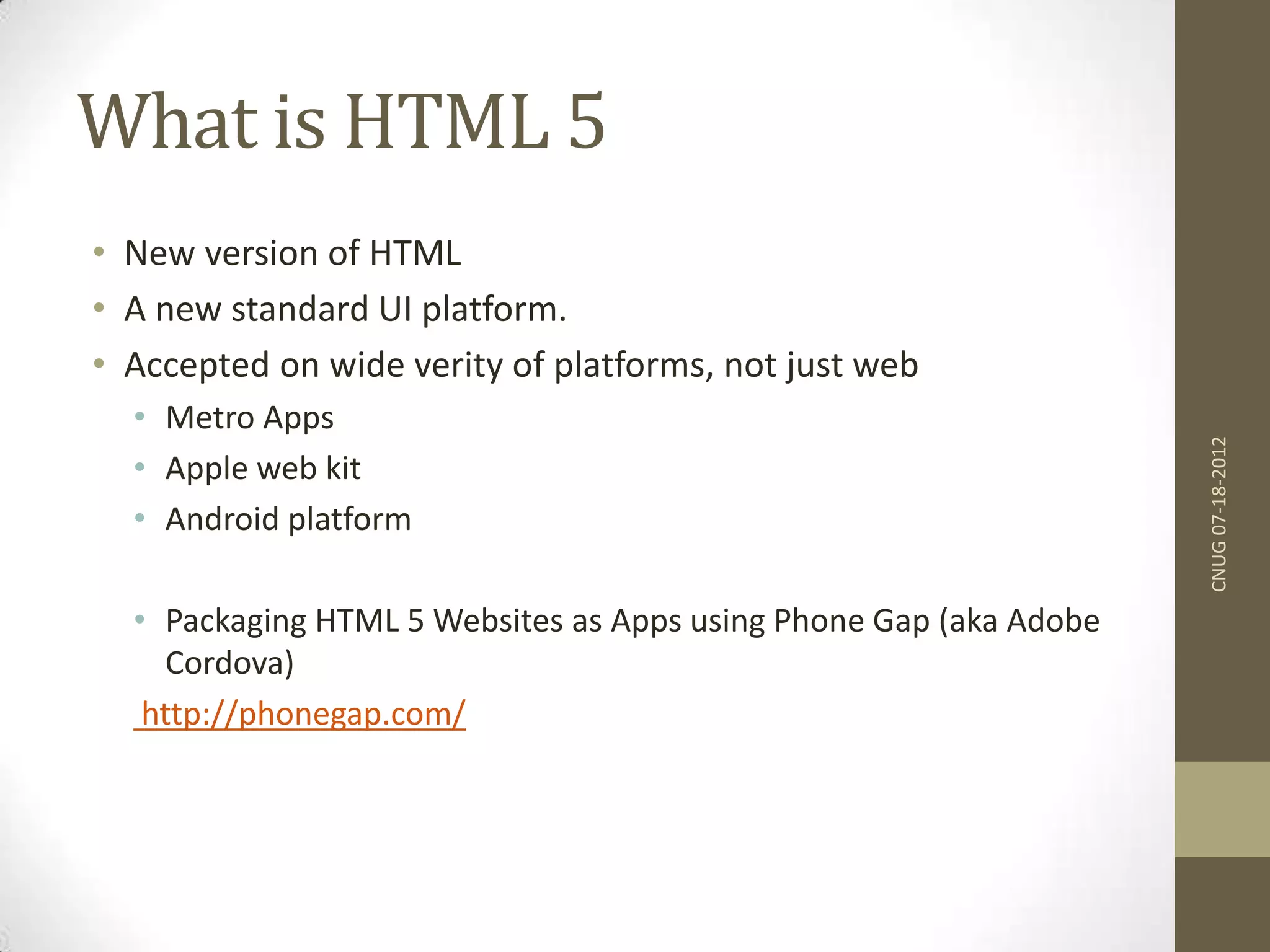 What is HTML 5

• New version of HTML
• A new standard UI platform.
• Accepted on wide verity of platforms, not just web
  • Metro Apps
  • Apple web kit
  • Android platform

  • Packaging HTML 5 Websites as Apps using Phone Gap (aka Adobe Cordova)

http://phonegap.com/

CNUG 07-18-2012